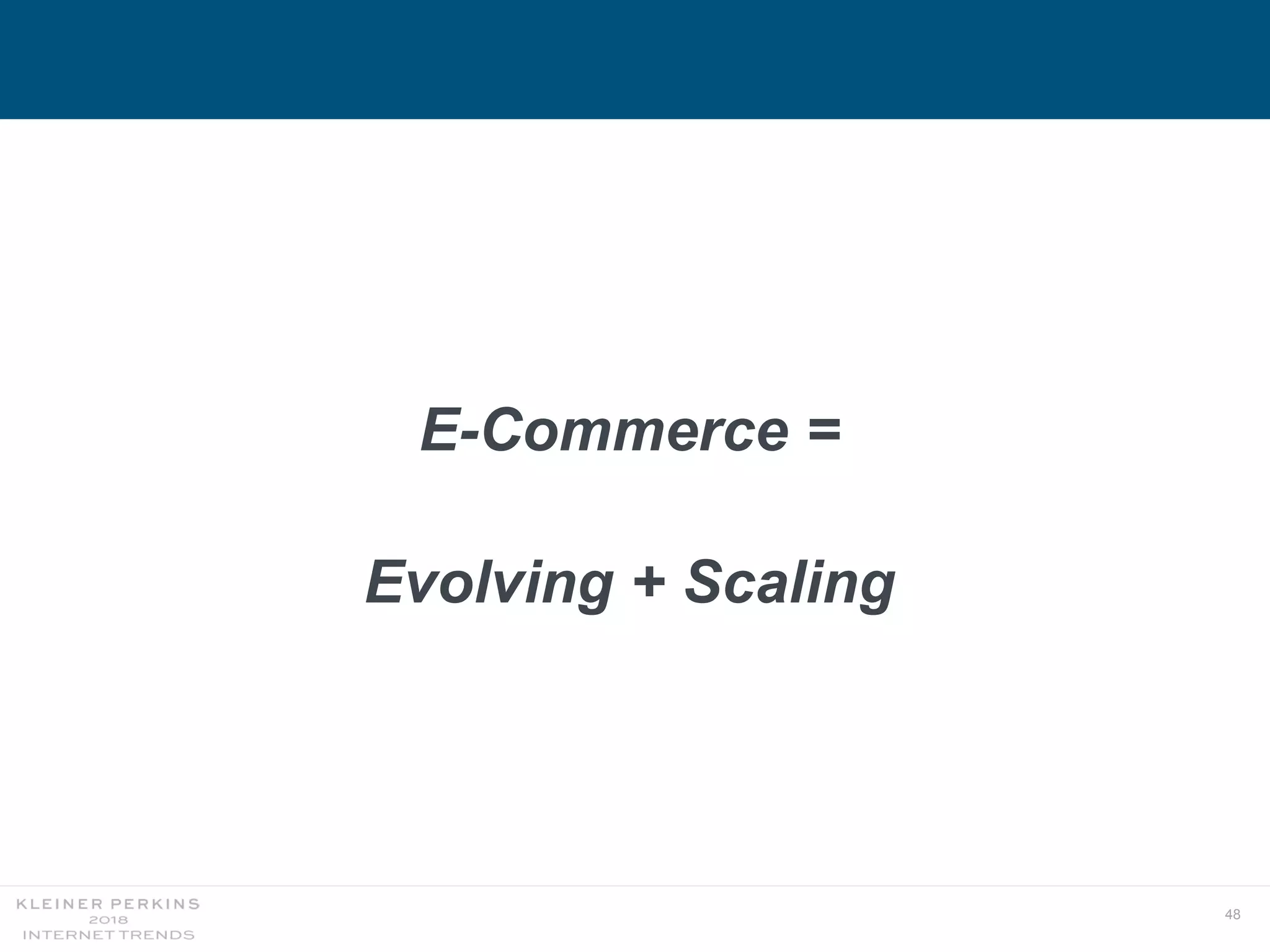 E-Commerce =

Evolving + Scaling

KLEINER PERKINS
2018
INTERNET TRENDS

48